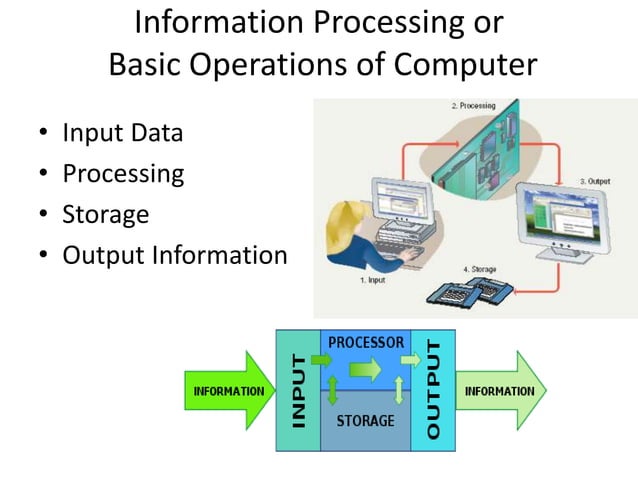 Information Processing or
Basic Operations of Computer

• Input Data
• Processing
• Storage
• Output Information

2. Processing
3. Output
1. Input
4. Storage

INFORMATION
INPUT
PROCESSOR
STORAGE
OUTPUT
INFORMATION